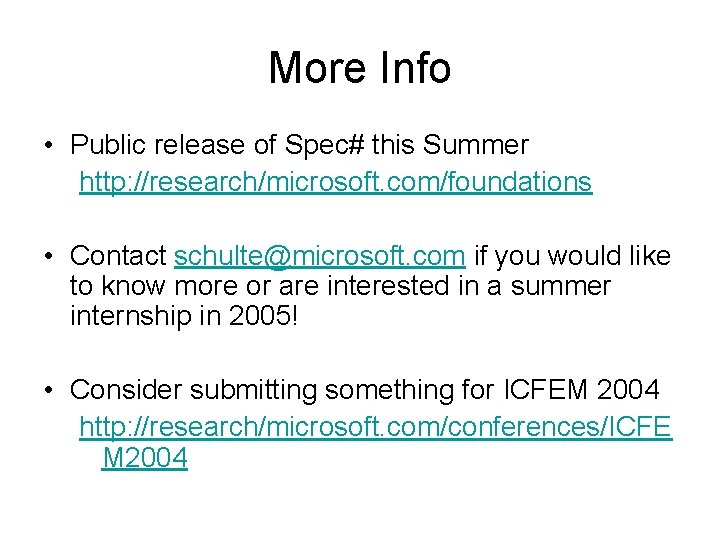 More Info

• Public release of Spec# this Summer
http://research/microsoft.com/foundations

• Contact schulte@microsoft.com if you would like to know more or are interested in a summer internship in 2005!

• Consider submitting something for ICFEM 2004
http://research/microsoft.com/conferences/ICFEM2004